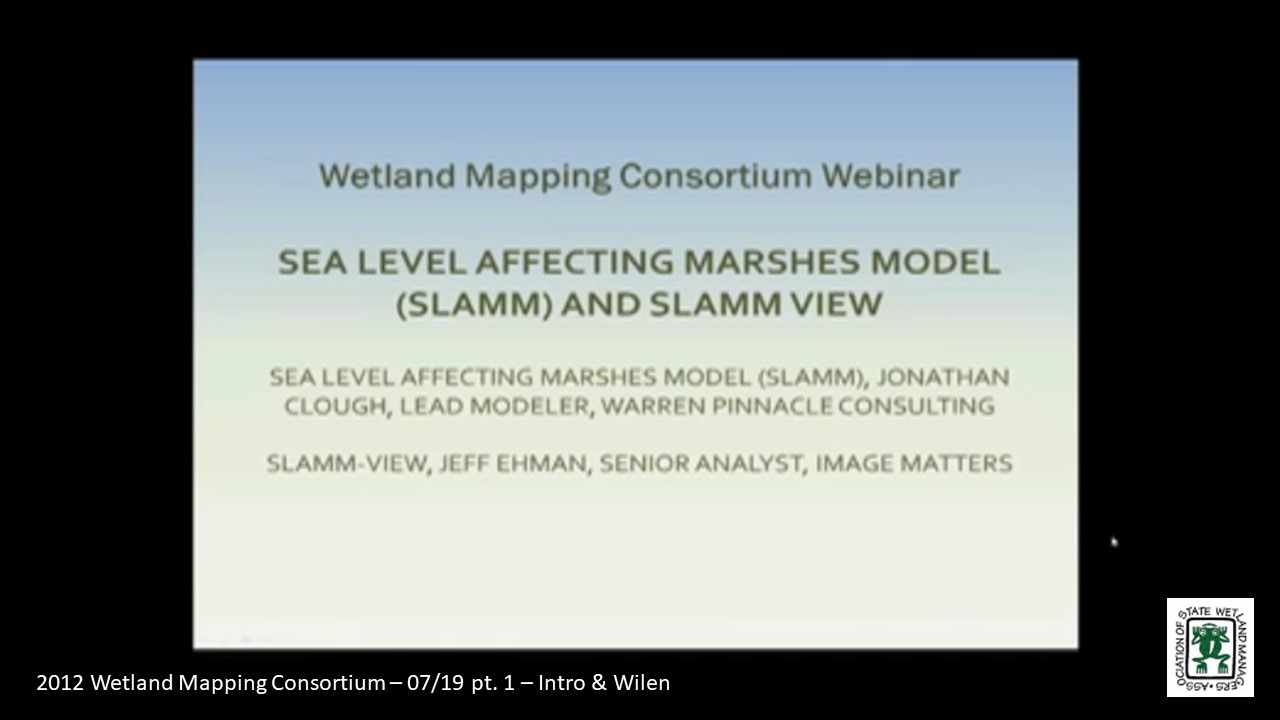 Wetland Mapping Consortium Webinar

SEA LEVEL AFFECTING MARSHES MODEL (SLAMM) AND SLAMM VIEW

SEA LEVEL AFFECTING MARSHES MODEL (SLAMM), JONATHAN CLOUGH, LEAD MODELER, WARREN PINNACLE CONSULTING

SLAMM-VIEW, JEFF EHMAN, SENIOR ANALYST, IMAGE MATTERS

2012 Wetland Mapping Consortium – 07/19 pt. 1 – Intro & Wilen

ASSOCIATION OF STATE WETLAND MANAGERS